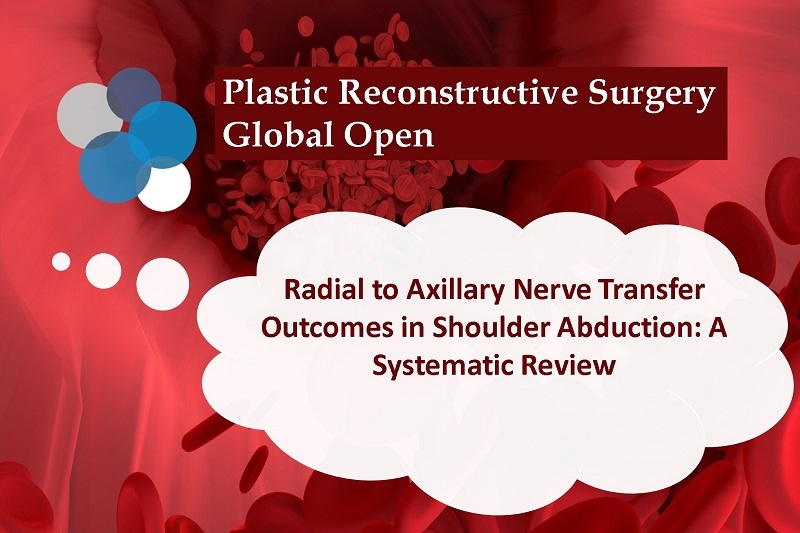 Plastic Reconstructive Surgery Global Open

Radial to Axillary Nerve Transfer Outcomes in Shoulder Abduction: A Systematic Review